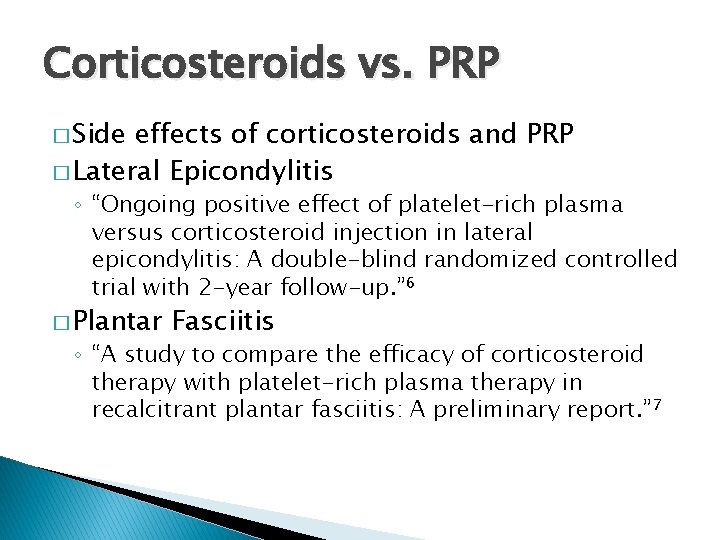 Corticosteroids vs. PRP

□ Side effects of corticosteroids and PRP

□ Lateral Epicondylitis

◦ "Ongoing positive effect of platelet-rich plasma versus corticosteroid injection in lateral epicondylitis: A double-blind randomized controlled trial with 2-year follow-up."$^6$

□ Plantar Fasciitis

◦ "A study to compare the efficacy of corticosteroid therapy with platelet-rich plasma therapy in recalcitrant plantar fasciitis: A preliminary report."$^7$